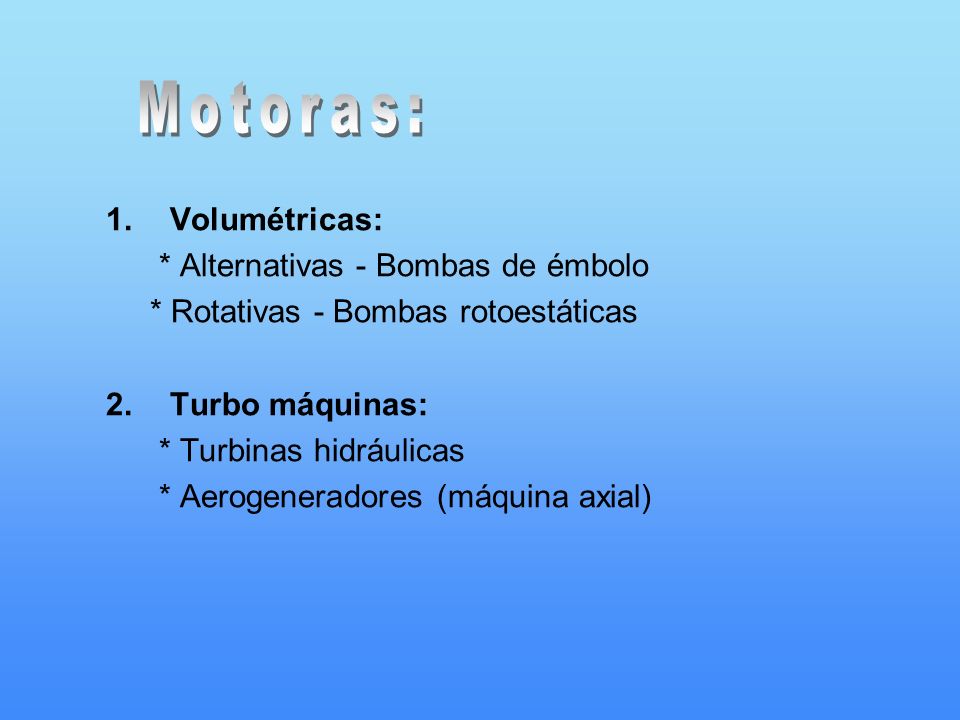 Motoras:

1. Volumétricas:
* Alternativas - Bombas de émbolo
* Rotativas - Bombas rotoestáticas

2. Turbo máquinas:
* Turbinas hidráulicas
* Aerogeneradores (máquina axial)